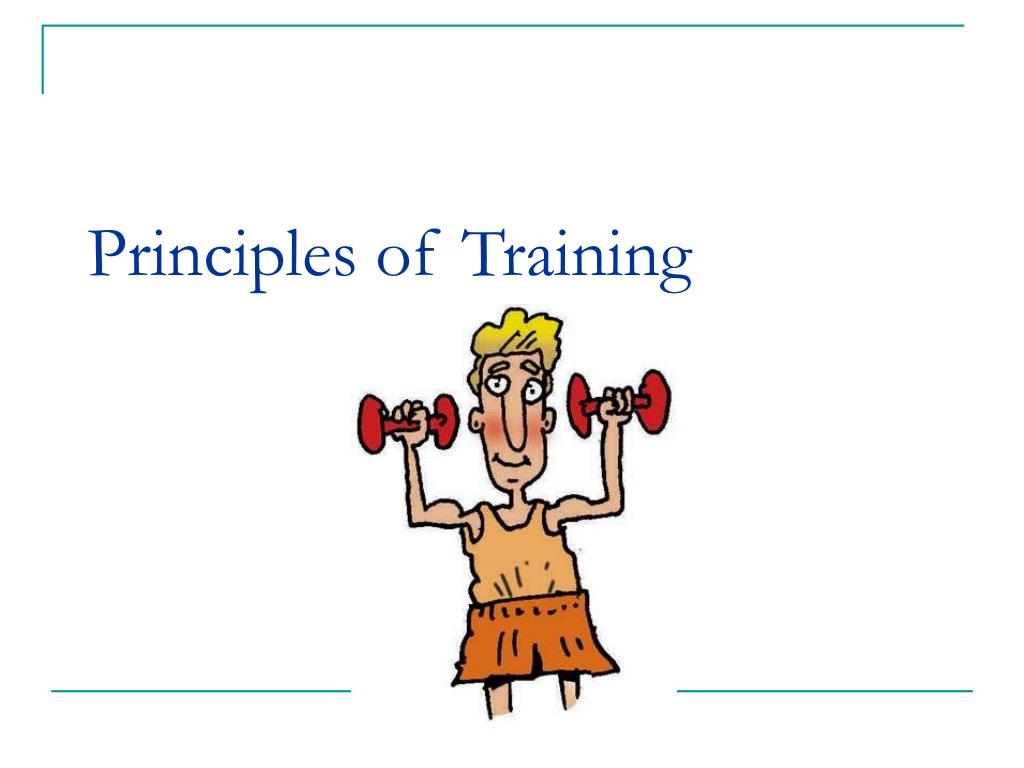 Principles of Training